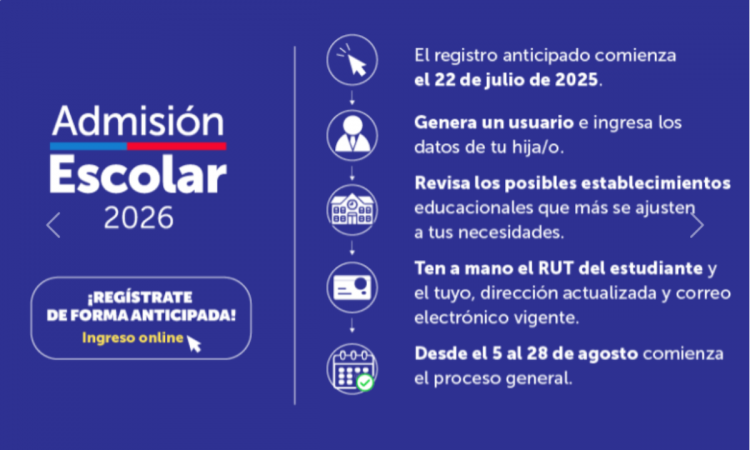 Admisión
Escolar
2026

¡REGÍSTRATE
DE FORMA ANTICIPADA!
Ingreso online

El registro anticipado comienza el 22 de julio de 2025.

Genera un usuario e ingresa los datos de tu hija/o.

Revisa los posibles establecimientos educacionales que más se ajusten a tus necesidades.

Ten a mano el RUT del estudiante y el tuyo, dirección actualizada y correo electrónico vigente.

Desde el 5 al 28 de agosto comienza el proceso general.